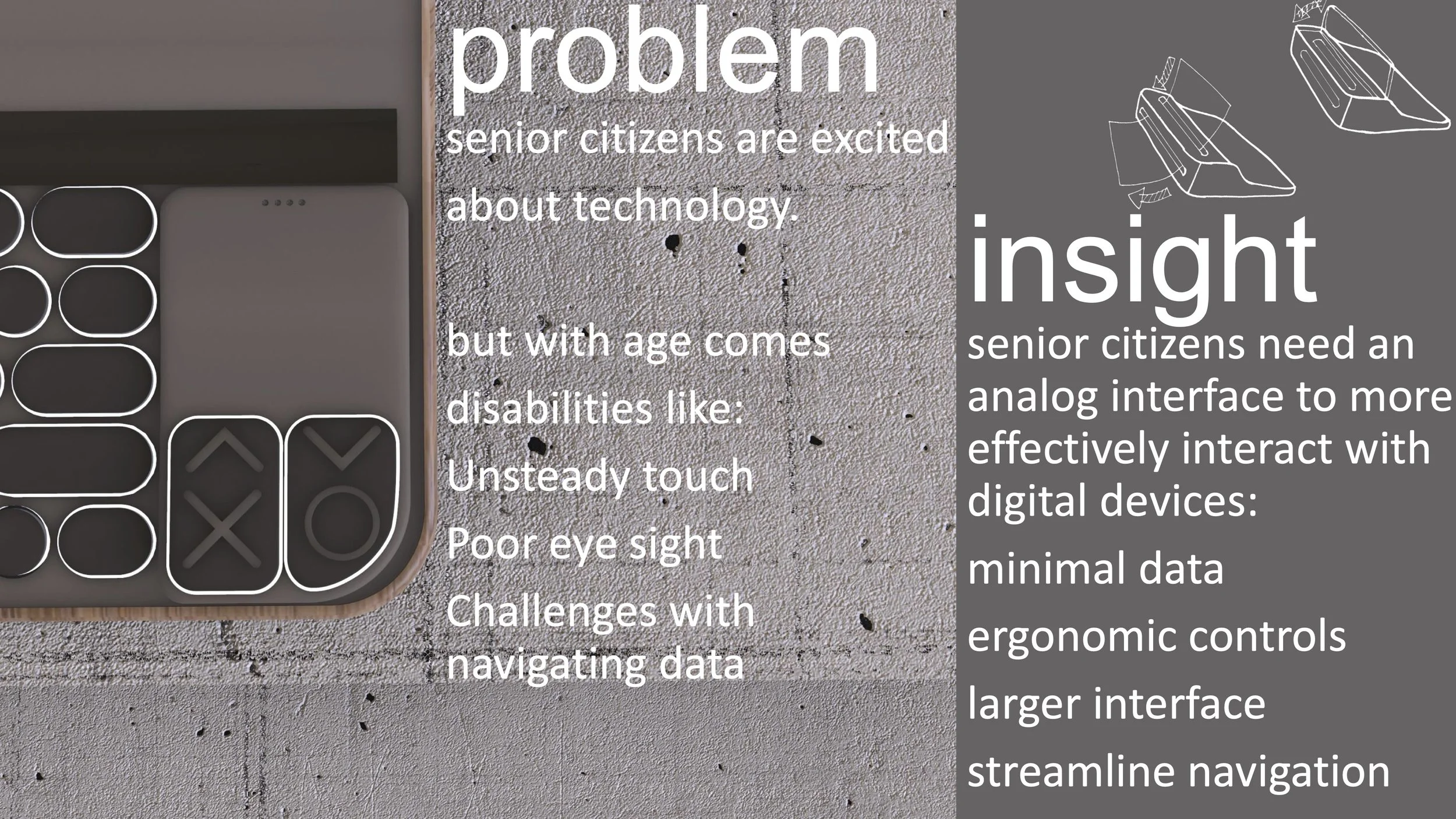 problem

senior citizens are excited about technology.

but with age comes disabilities like:

Unsteady touch

Poor eye sight

Challenges with navigating data

insight

senior citizens need an analog interface to more effectively interact with digital devices:

minimal data

ergonomic controls

larger interface

streamline navigation